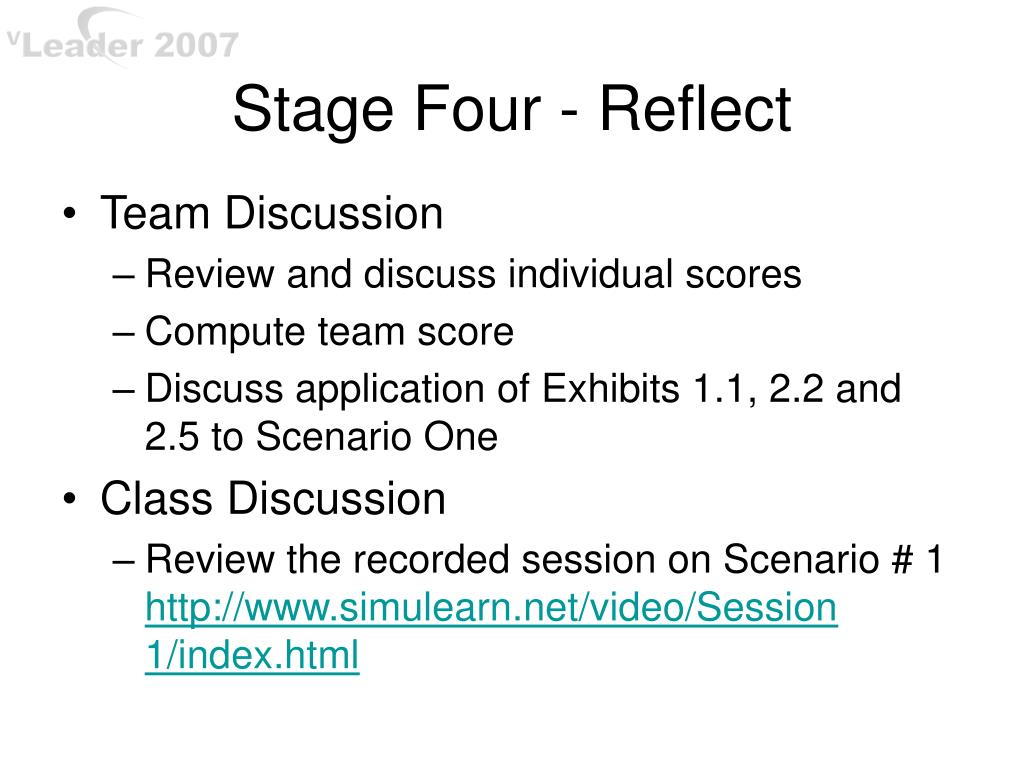 vLeader 2007

Stage Four - Reflect

• Team Discussion
– Review and discuss individual scores
– Compute team score
– Discuss application of Exhibits 1.1, 2.2 and 2.5 to Scenario One
• Class Discussion
– Review the recorded session on Scenario # 1 http://www.simulearn.net/video/Session1/index.html